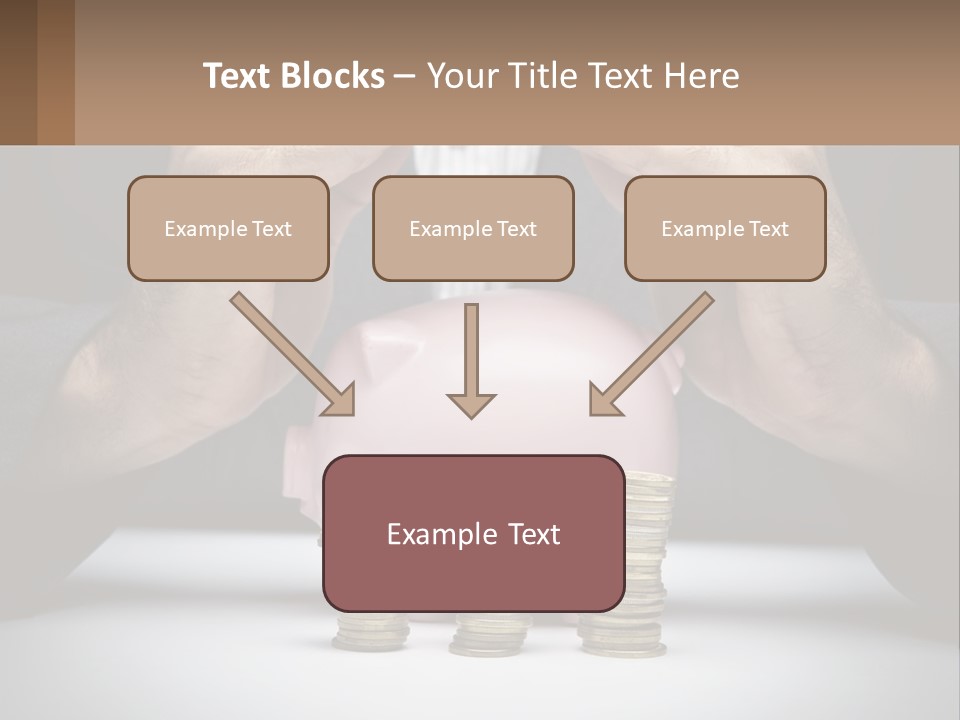 Text Blocks – Your Title Text Here

Example Text

Example Text

Example Text

Example Text